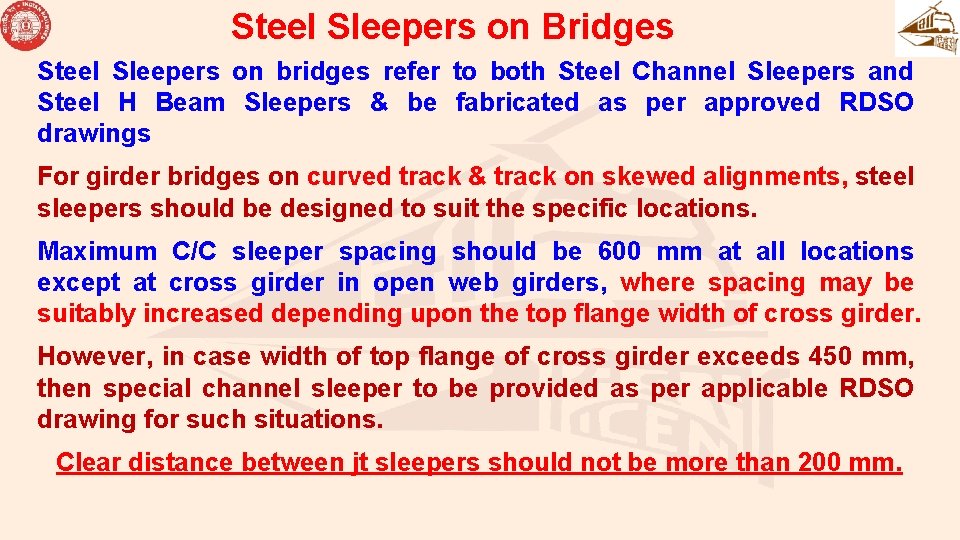 Steel Sleepers on Bridges

Steel Sleepers on bridges refer to both Steel Channel Sleepers and Steel H Beam Sleepers & be fabricated as per approved RDSO drawings

For girder bridges on curved track & track on skewed alignments, steel sleepers should be designed to suit the specific locations.

Maximum C/C sleeper spacing should be 600 mm at all locations except at cross girder in open web girders, where spacing may be suitably increased depending upon the top flange width of cross girder.

However, in case width of top flange of cross girder exceeds 450 mm, then special channel sleeper to be provided as per applicable RDSO drawing for such situations.

Clear distance between jt sleepers should not be more than 200 mm.